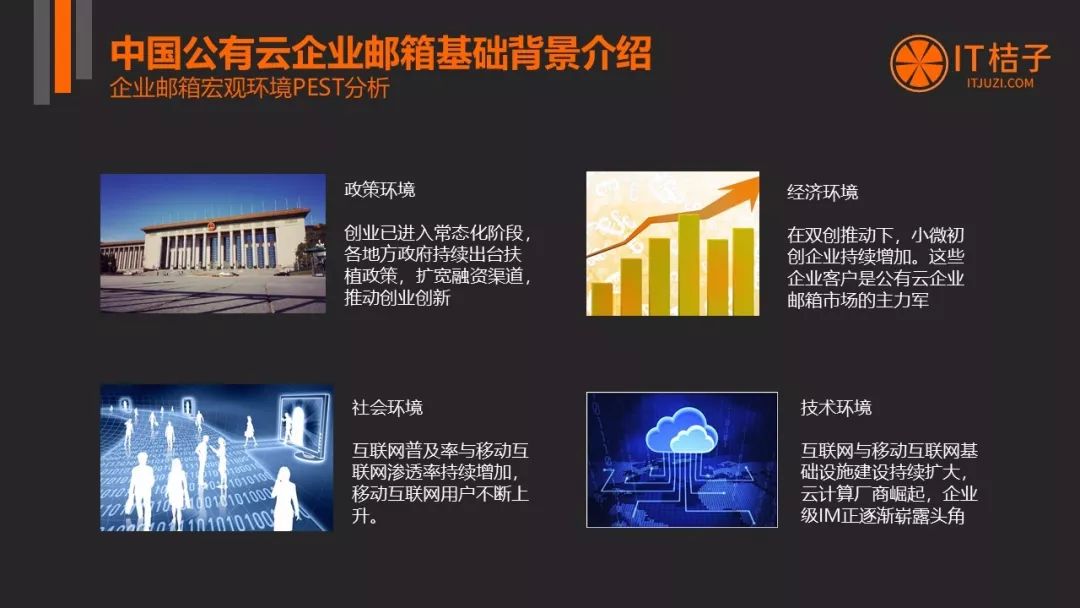 中国公有云企业邮箱基础背景介绍
企业邮箱宏观环境PEST分析

IT桔子
ITJUZI.COM

政策环境

创业已进入常态化阶段，各地方政府持续出台扶植政策，扩宽融资渠道，推动创业创新

经济环境

在双创推动下，小微初创企业持续增加。这些企业客户是公有云企业邮箱市场的主力军

社会环境

互联网普及率与移动互联网渗透率持续增加，移动互联网用户不断上升。

技术环境

互联网与移动互联网基础设施建设持续扩大，云计算厂商崛起，企业级IM正逐渐崭露头角